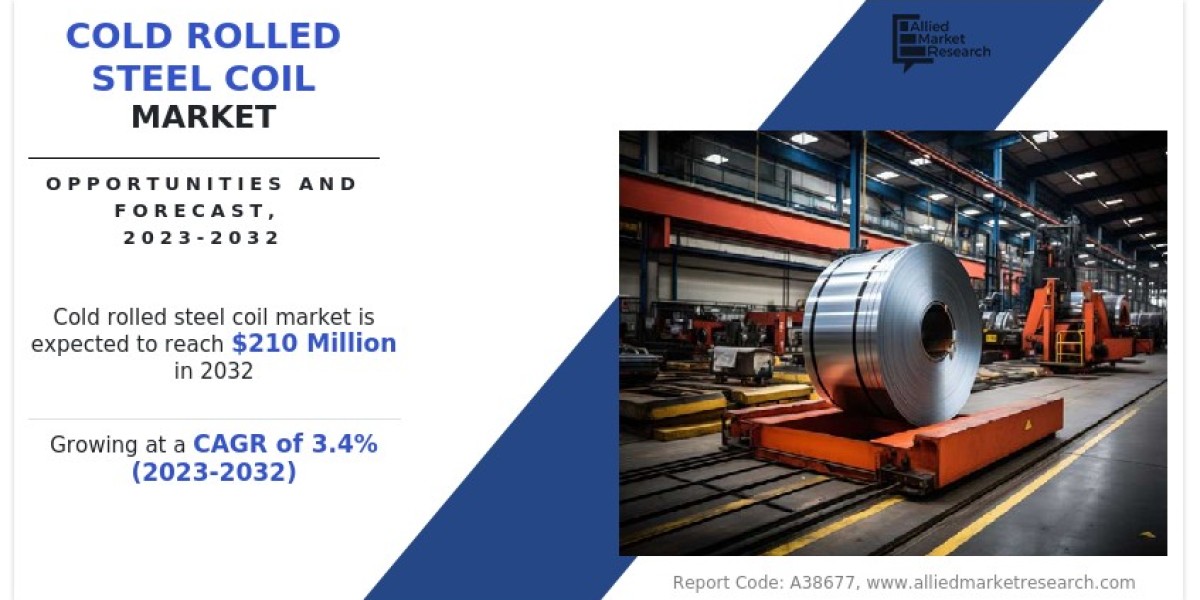 COLD ROLLED STEEL COIL MARKET

OPPORTUNITIES AND FORECAST, 2023-2032

Cold rolled steel coil market is expected to reach $210 Million in 2032

Growing at a CAGR of 3.4% (2023-2032)

Allied Market Research

Report Code: A38677, www.alliedmarketresearch.com